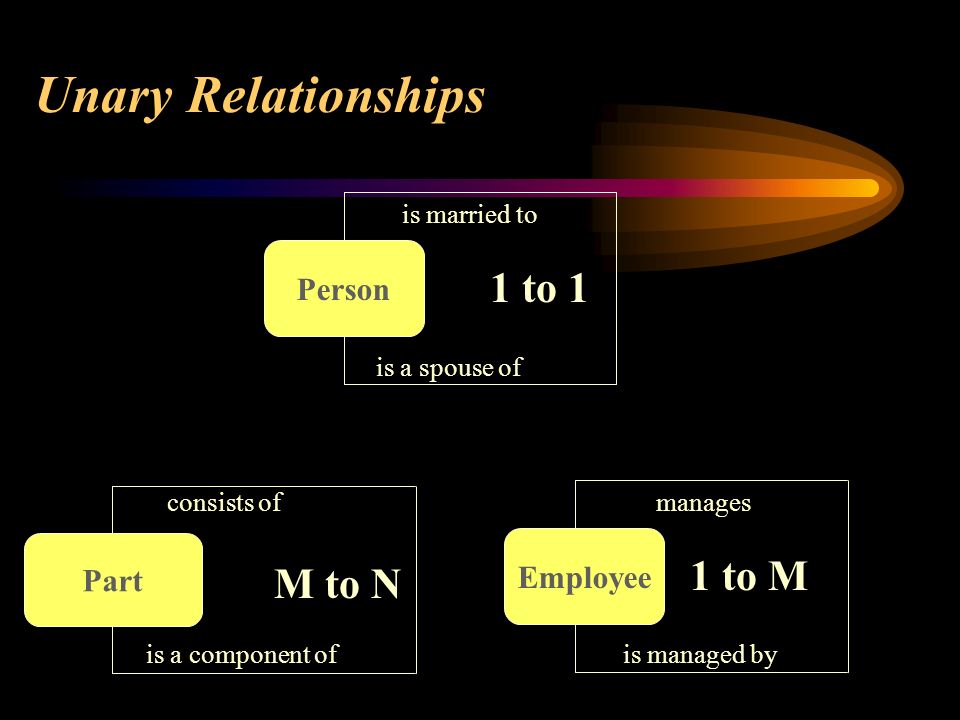 Unary Relationships

is married to

Person

1 to 1

is a spouse of

consists of

Part

M to N

is a component of

manages

Employee

1 to M

is managed by